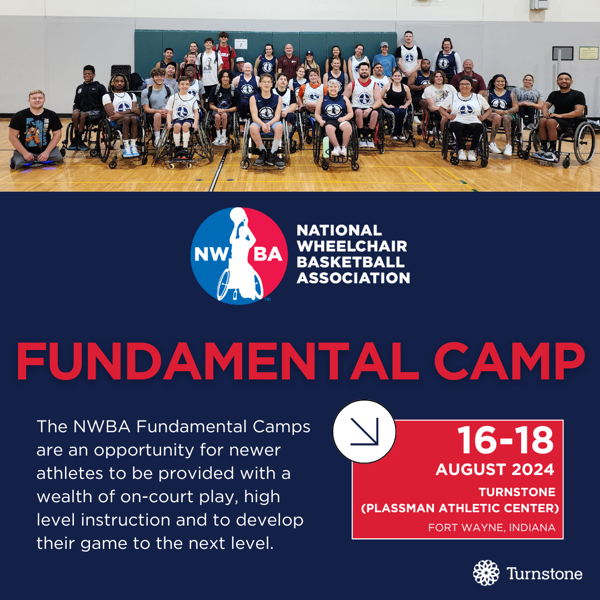 NW BA

NATIONAL WHEELCHAIR BASKETBALL ASSOCIATION

FUNDAMENTAL CAMP

The NWBA Fundamental Camps are an opportunity for newer athletes to be provided with a wealth of on-court play, high level instruction and to develop their game to the next level.

16-18
AUGUST 2024
TURNSTONE
(PLASSMAN ATHLETIC CENTER)
FORT WAYNE, INDIANA

Turnstone